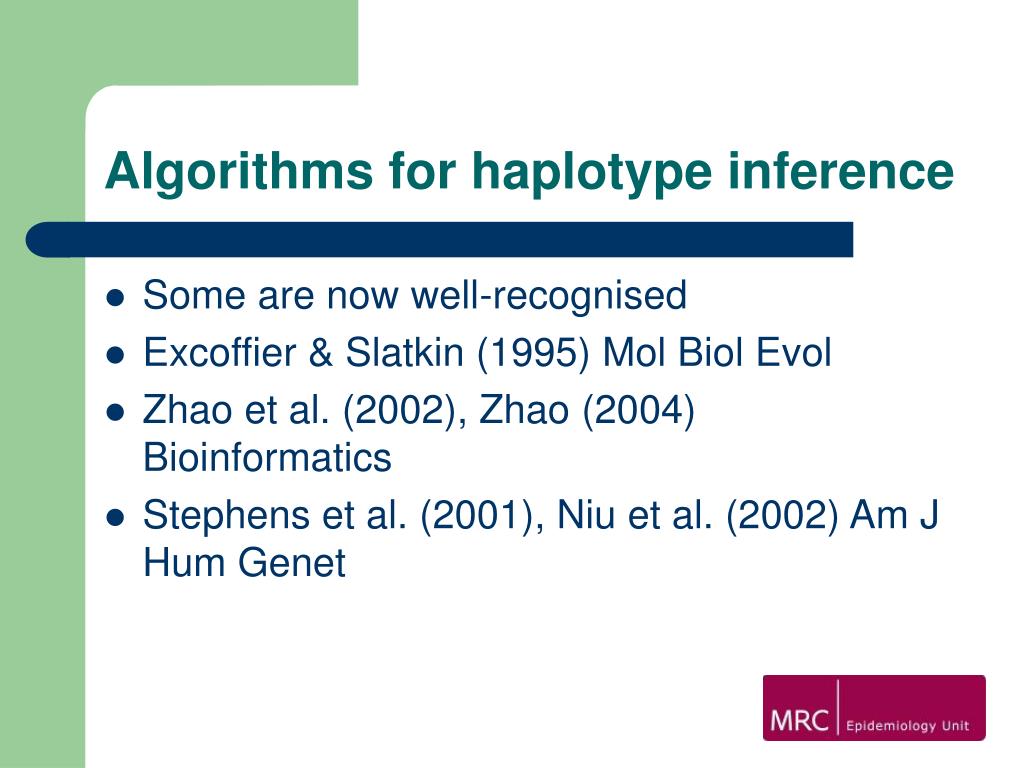 Algorithms for haplotype inference

- Some are now well-recognised
- Excoffier & Slatkin (1995) Mol Biol Evol
- Zhao et al. (2002), Zhao (2004) Bioinformatics
- Stephens et al. (2001), Niu et al. (2002) Am J Hum Genet

MRC Epidemiology Unit